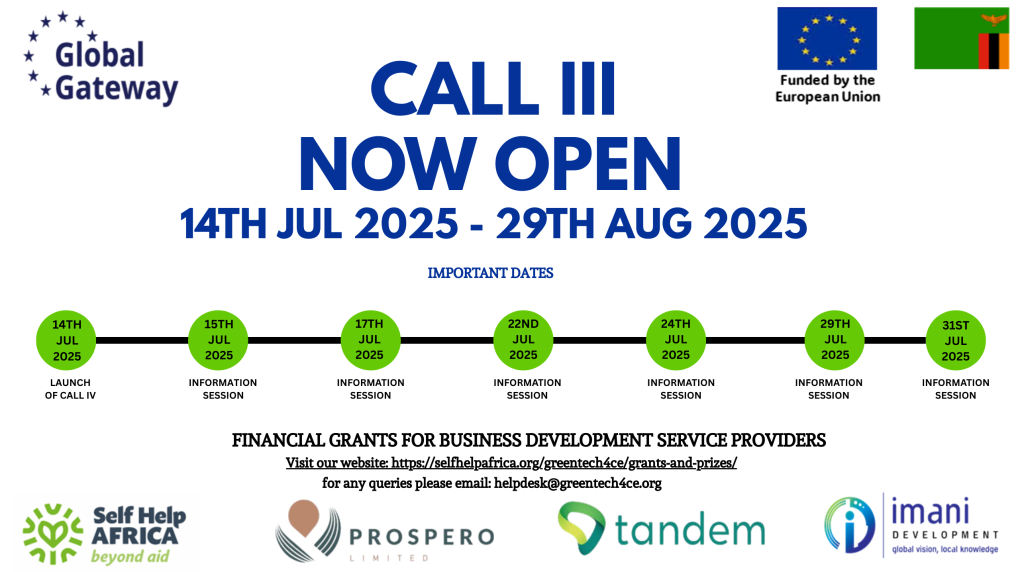 Global Gateway

Funded by the European Union

CALL III
NOW OPEN
14TH JUL 2025 - 29TH AUG 2025

IMPORTANT DATES

14TH JUL 2025
LAUNCH OF CALL IV

15TH JUL 2025
INFORMATION SESSION

17TH JUL 2025
INFORMATION SESSION

22ND JUL 2025
INFORMATION SESSION

24TH JUL 2025
INFORMATION SESSION

29TH JUL 2025
INFORMATION SESSION

31ST JUL 2025
INFORMATION SESSION

FINANCIAL GRANTS FOR BUSINESS DEVELOPMENT SERVICE PROVIDERS
Visit our website: https://selfhelpafrica.org/greentech4ce/grants-and-prizes/
for any queries please email: helpdesk@greentech4ce.org

Self Help AFRICA beyond aid

PROSPERO LIMITED

tandem

imani DEVELOPMENT global vision, local knowledge